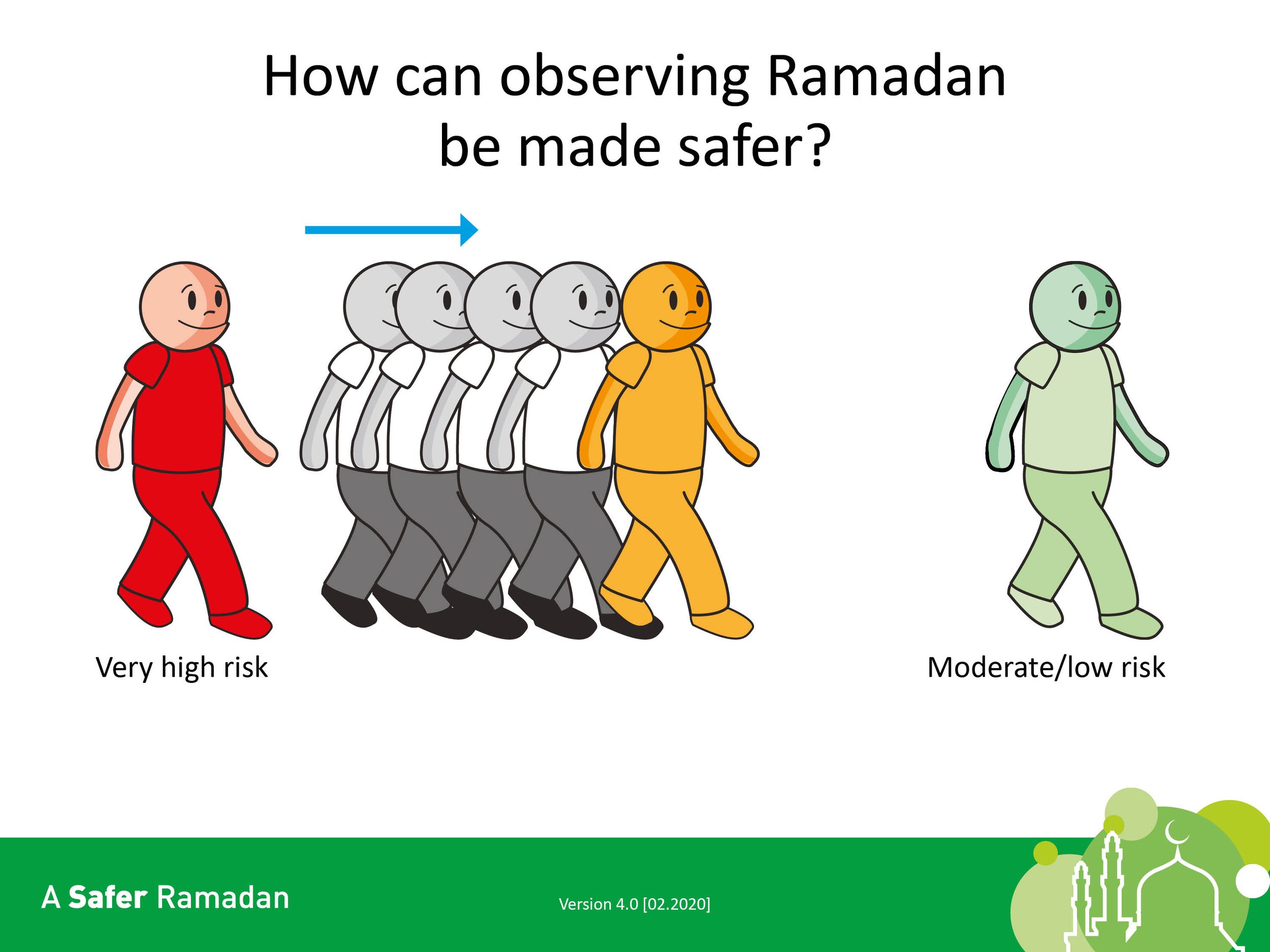 How can observing Ramadan be made safer?

Very high risk

Moderate/low risk

A Safer Ramadan

Version 4.0 [02.2020]